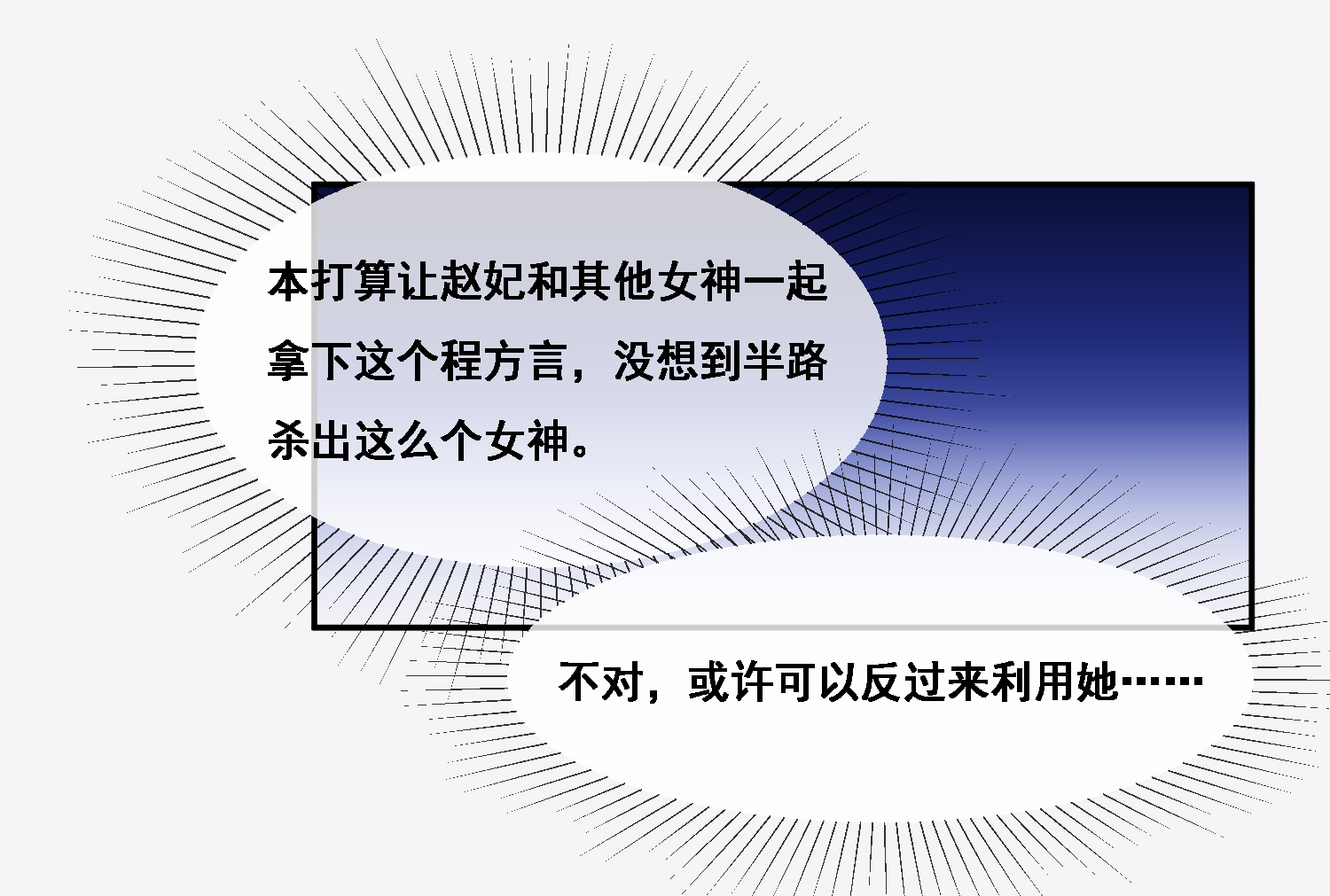 本打算让赵妃和其他女神一起拿下这个程方言，没想到半路杀出这么个女神。

不对，或许可以反过来利用她……